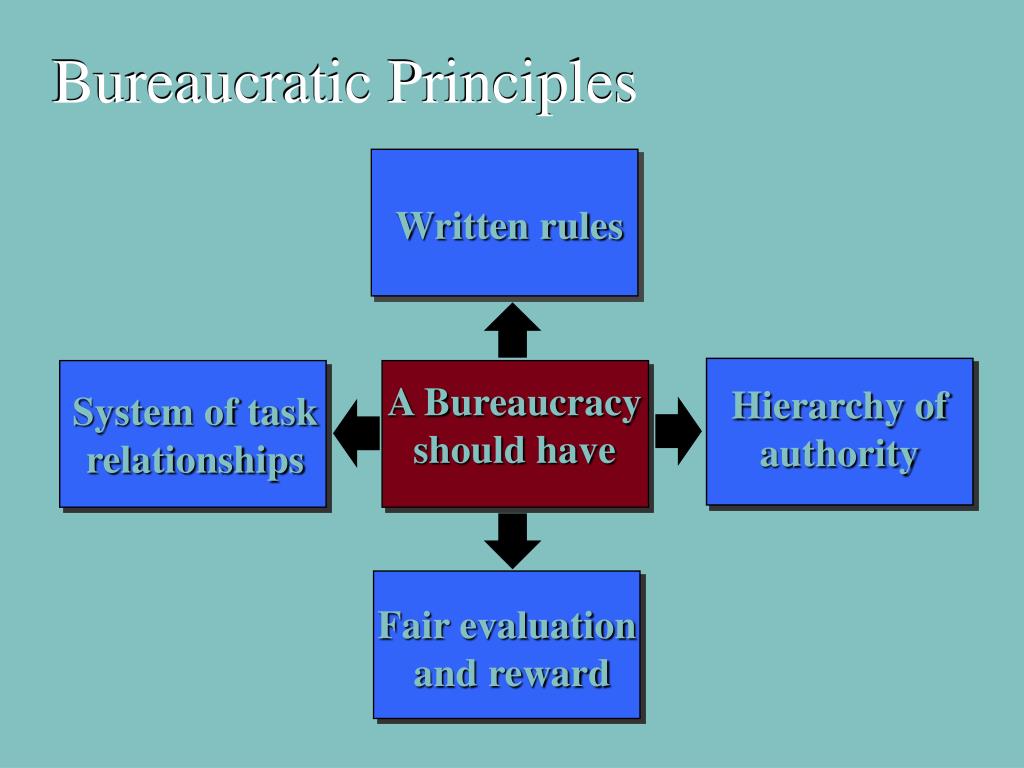 Bureaucratic Principles

Written rules

System of task relationships

A Bureaucracy should have

Hierarchy of authority

Fair evaluation and reward